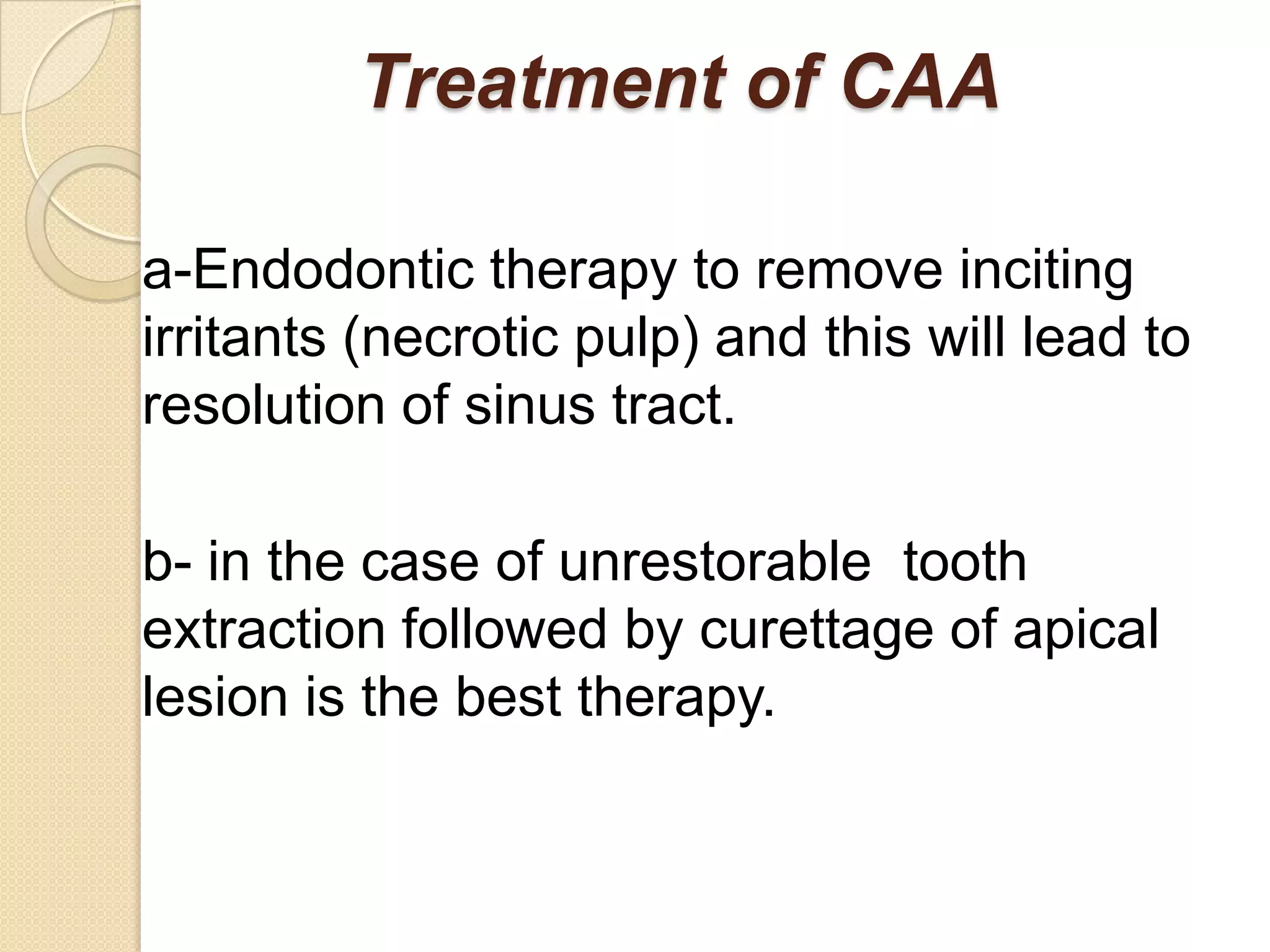 Treatment of CAA

a-Endodontic therapy to remove inciting irritants (necrotic pulp) and this will lead to resolution of sinus tract.

b- in the case of unrestorable tooth extraction followed by curettage of apical lesion is the best therapy.